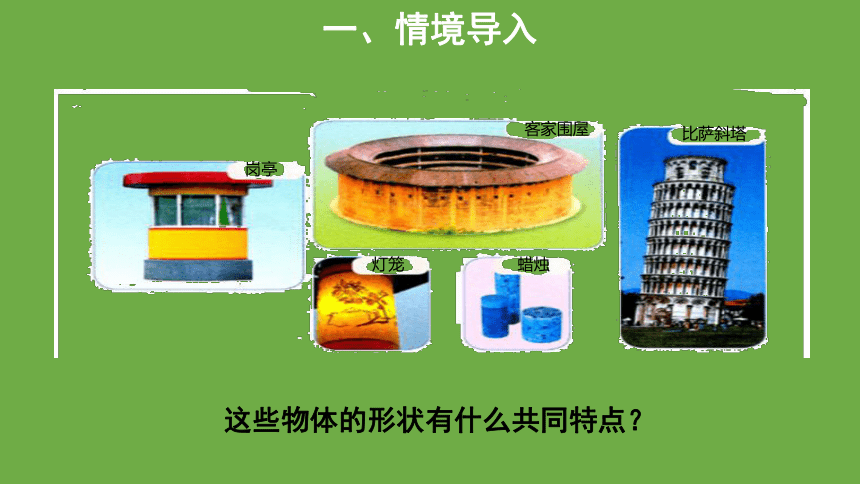 一、情境导入

岗亭

客家围屋

比萨斜塔

灯笼

蜡烛

这些物体的形状有什么共同特点？